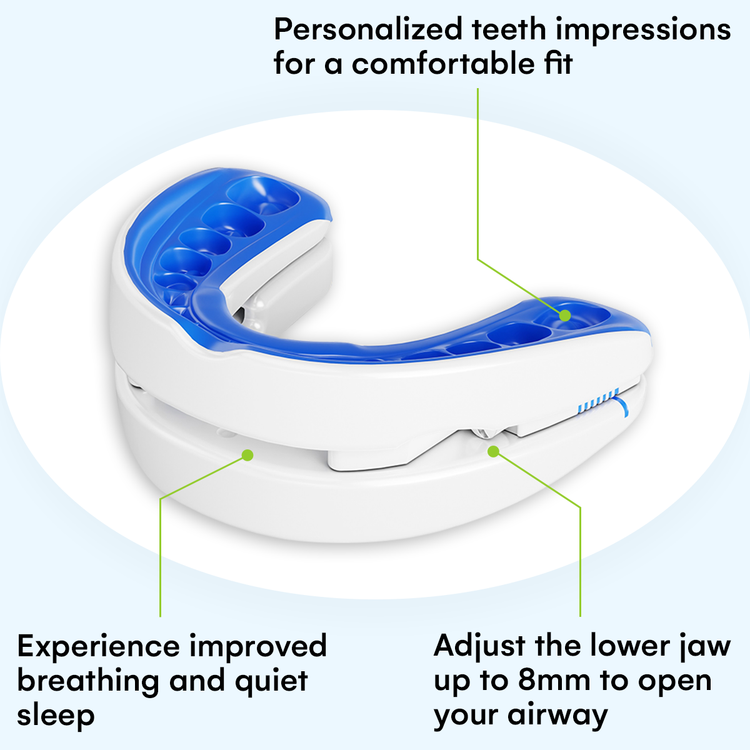 Personalized teeth impressions for a comfortable fit

Experience improved breathing and quiet sleep

Adjust the lower jaw up to 8mm to open your airway